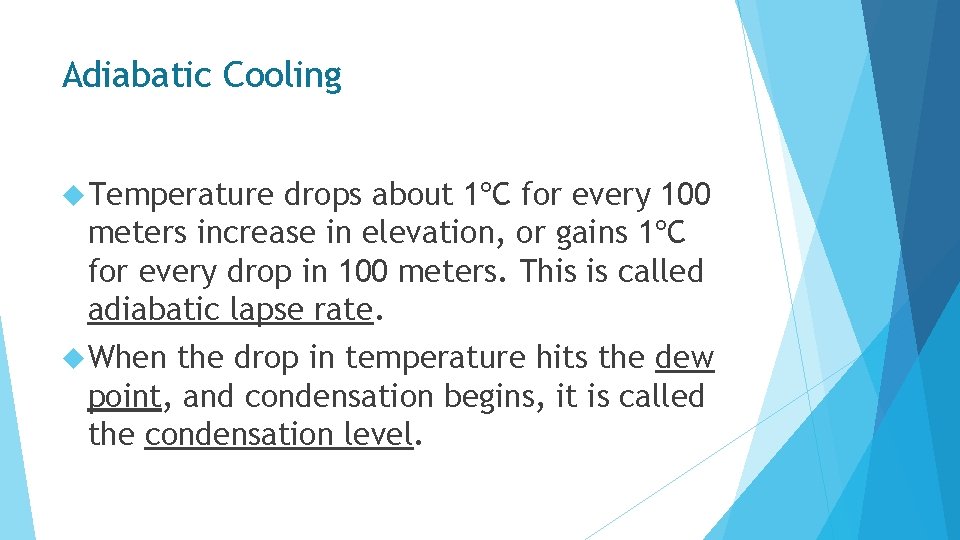 Adiabatic Cooling

Temperature drops about 1°C for every 100 meters increase in elevation, or gains 1°C for every drop in 100 meters. This is called adiabatic lapse rate.

When the drop in temperature hits the dew point, and condensation begins, it is called the condensation level.